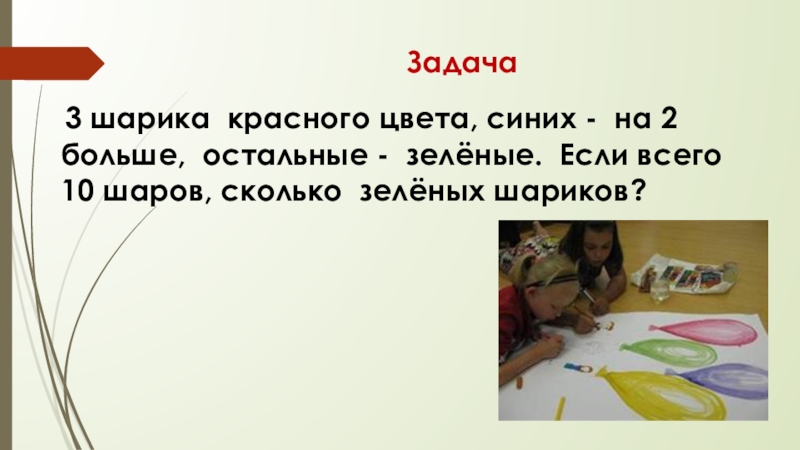 Задача

3 шарика красного цвета, синих - на 2 больше, остальные - зелёные. Если всего 10 шаров, сколько зелёных шариков?